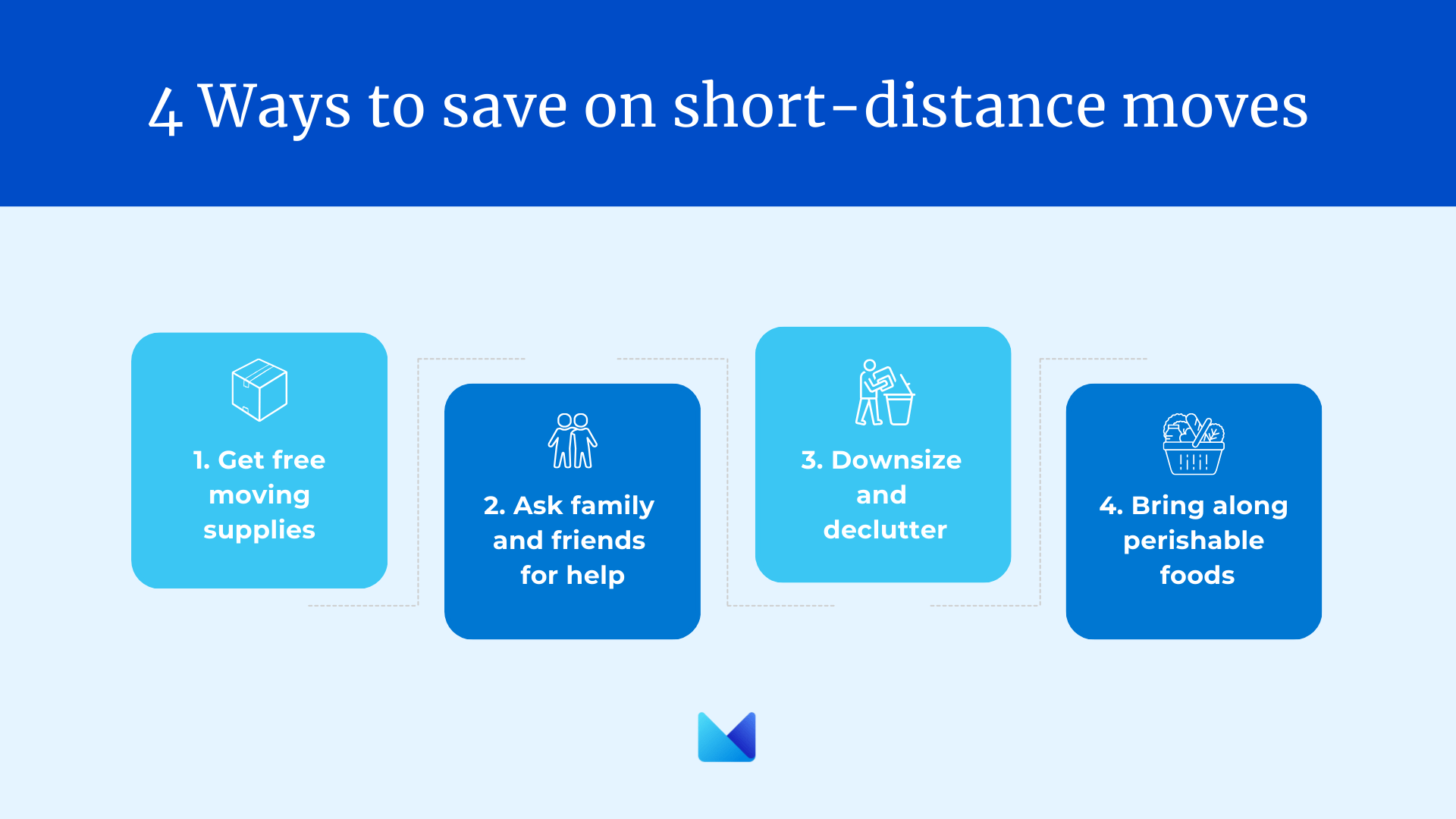 4 Ways to save on short-distance moves

1. Get free moving supplies

2. Ask family and friends for help

3. Downsize and declutter

4. Bring along perishable foods